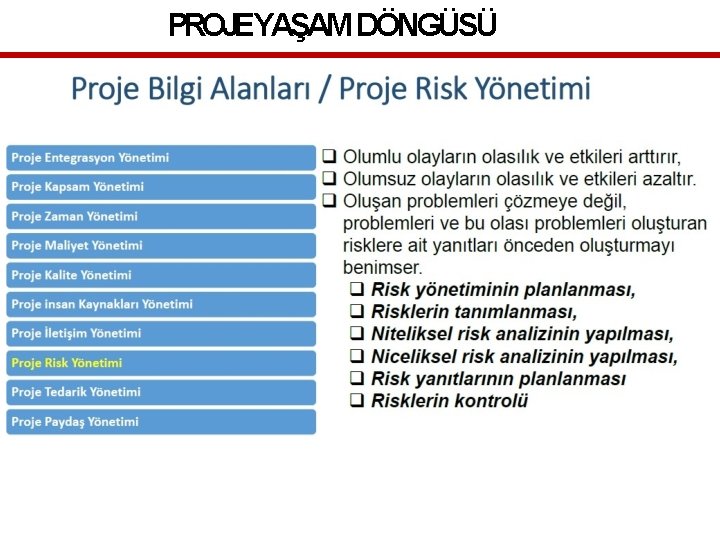 PROJE YAŞAM DÖNGÜSÜ

Proje Bilgi Alanları / Proje Risk Yönetimi

Proje Entegrasyon Yönetimi
Proje Kapsam Yönetimi
Proje Zaman Yönetimi
Proje Maliyet Yönetimi
Proje Kalite Yönetimi
Proje insan Kaynakları Yönetimi
Proje İletişim Yönetimi
Proje Risk Yönetimi
Proje Tedarik Yönetimi
Proje Paydaş Yönetimi

❑ Olumlu olayların olasılık ve etkileri arttırır,
❑ Olumsuz olayların olasılık ve etkileri azaltır.
❑ Oluşan problemleri çözmeye değil, problemleri ve bu olası problemleri oluşturan risklere ait yanıtları önceden oluşturmayı benimser.
❑ Risk yönetiminin planlanması,
❑ Risklerin tanımlanması,
❑ Niteliksel risk analizinin yapılması,
❑ Niceliksel risk analizinin yapılması,
❑ Risk yanıtlarının planlanması
❑ Risklerin kontrolü